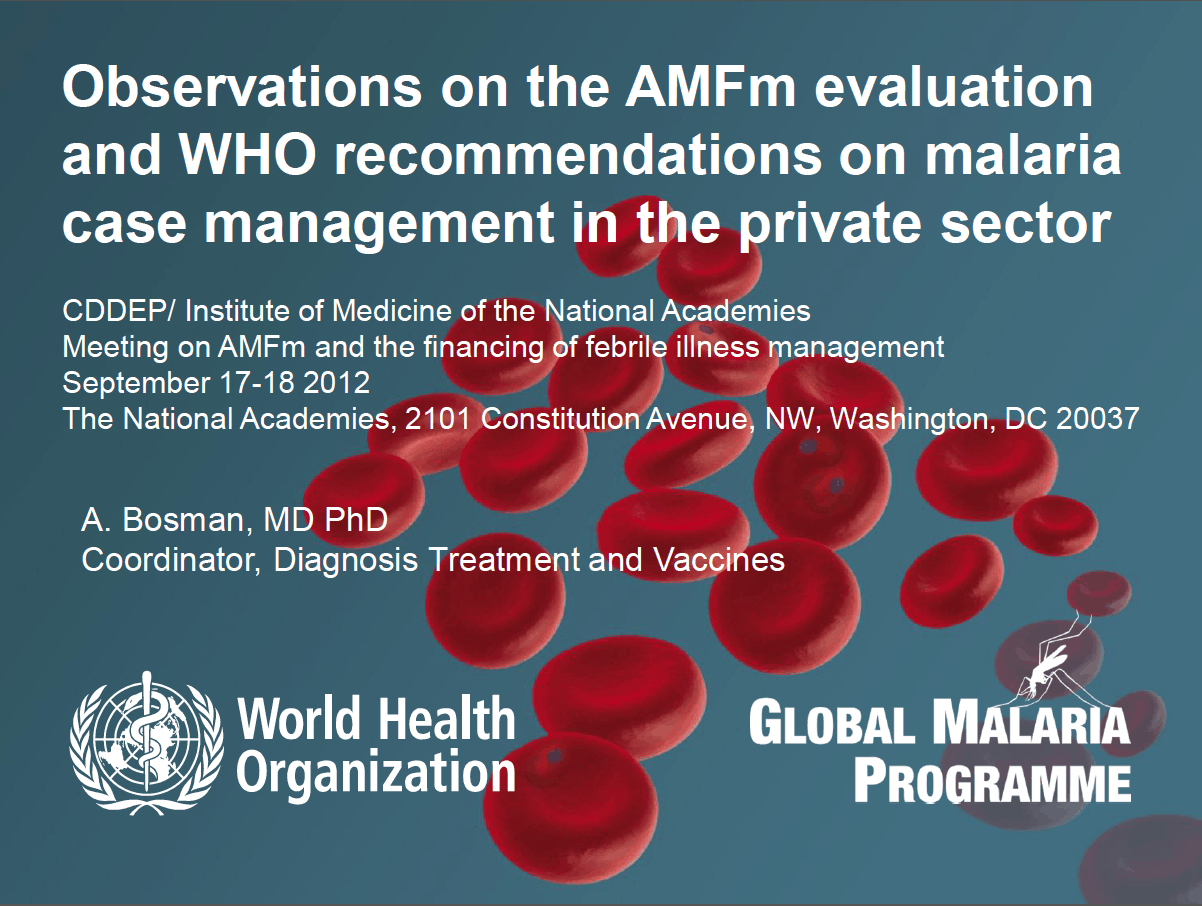 Observations on the AMFm evaluation and WHO recommendations on malaria case management in the private sector

CDDEP/ Institute of Medicine of the National Academies
Meeting on AMFm and the financing of febrile illness management
September 17-18 2012
The National Academies, 2101 Constitution Avenue, NW, Washington, DC 20037

A. Bosman, MD PhD
Coordinator, Diagnosis Treatment and Vaccines

World Health Organization

GLOBAL MALARIA PROGRAMME